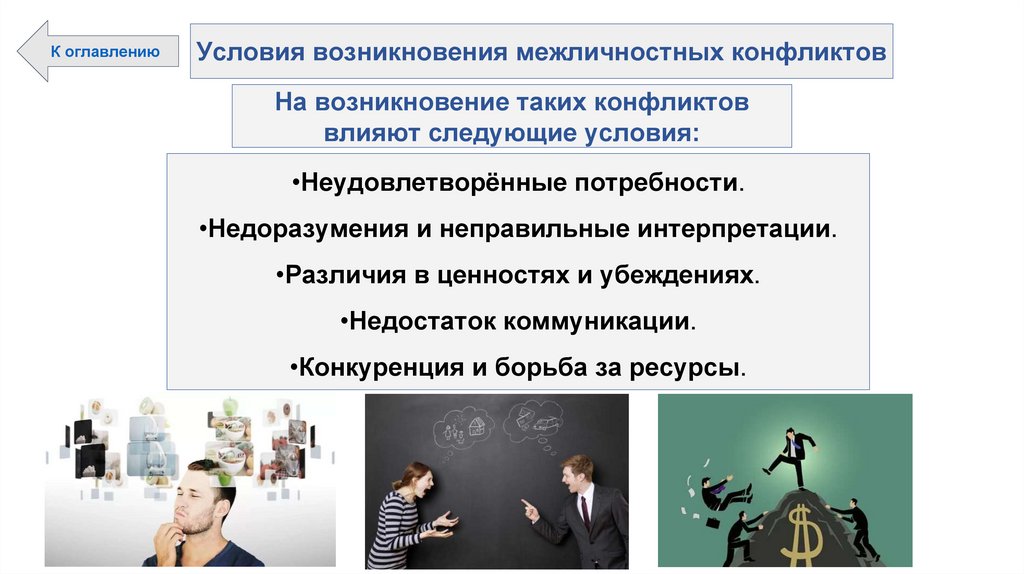 К оглавлению

Условия возникновения межличностных конфликтов

На возникновение таких конфликтов влияют следующие условия:

•Неудовлетворённые потребности.

•Недоразумения и неправильные интерпретации.

•Различия в ценностях и убеждениях.

•Недостаток коммуникации.

•Конкуренция и борьба за ресурсы.

$